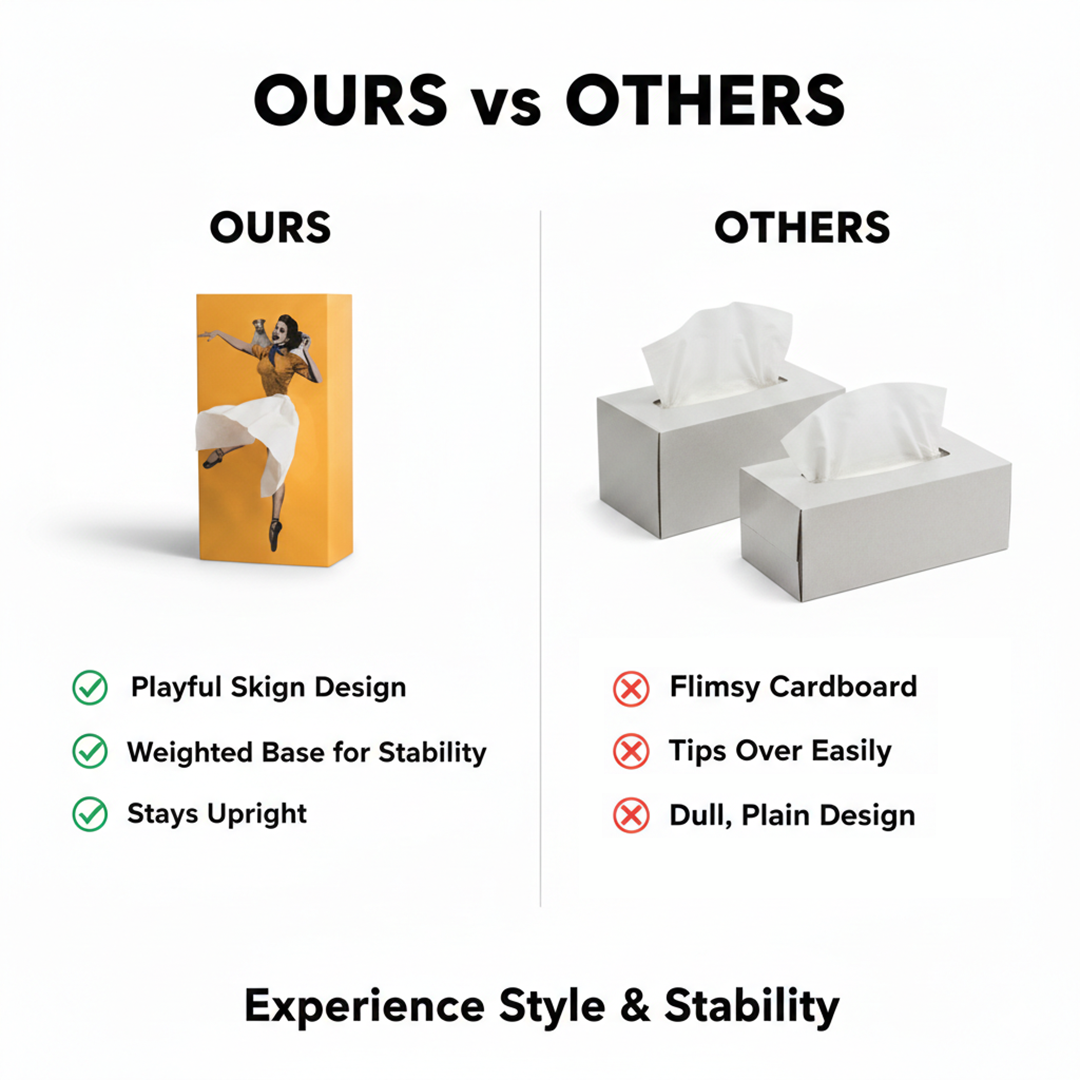 OURS vs OTHERS

OURS

Playful Skign Design

Weighted Base for Stability

Stays Upright

OTHERS

Flimsy Cardboard

Tips Over Easily

Dull, Plain Design

Experience Style & Stability